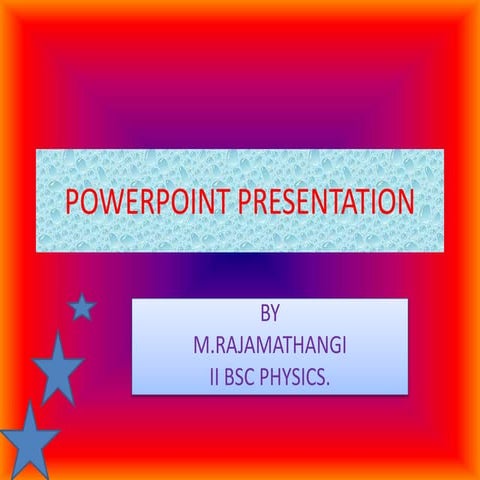 POWERPOINT PRESENTATION

BY
M.RAJAMATHANGI
II BSC PHYSICS.